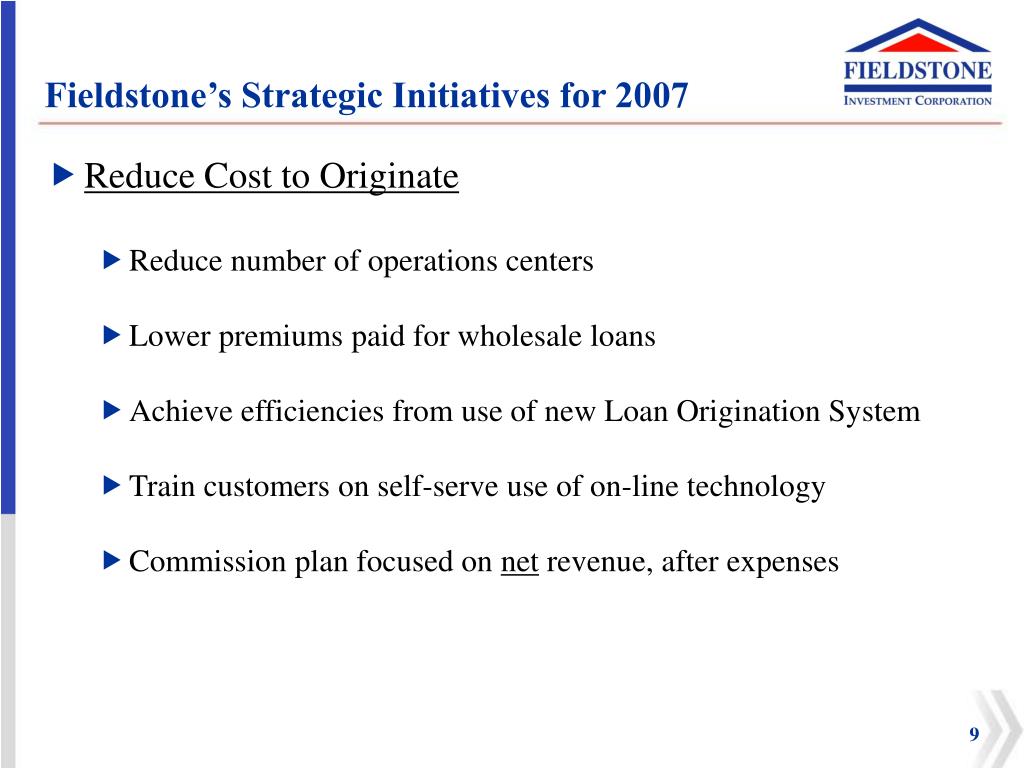 Fieldstone's Strategic Initiatives for 2007

FIELDSTONE
INVESTMENT CORPORATION

Reduce Cost to Originate

Reduce number of operations centers

Lower premiums paid for wholesale loans

Achieve efficiencies from use of new Loan Origination System

Train customers on self-serve use of on-line technology

Commission plan focused on net revenue, after expenses

9